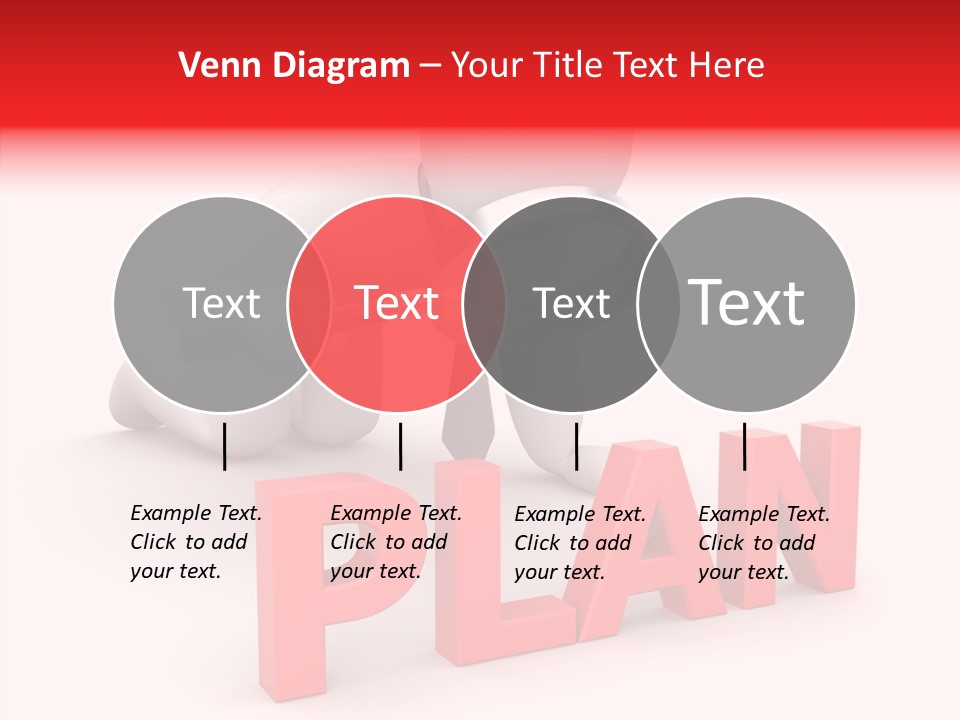 Venn Diagram – Your Title Text Here

Text

Text

Text

Text

Example Text. Click to add your text.

Example Text. Click to add your text.

Example Text. Click to add your text.

Example Text. Click to add your text.

PLAN